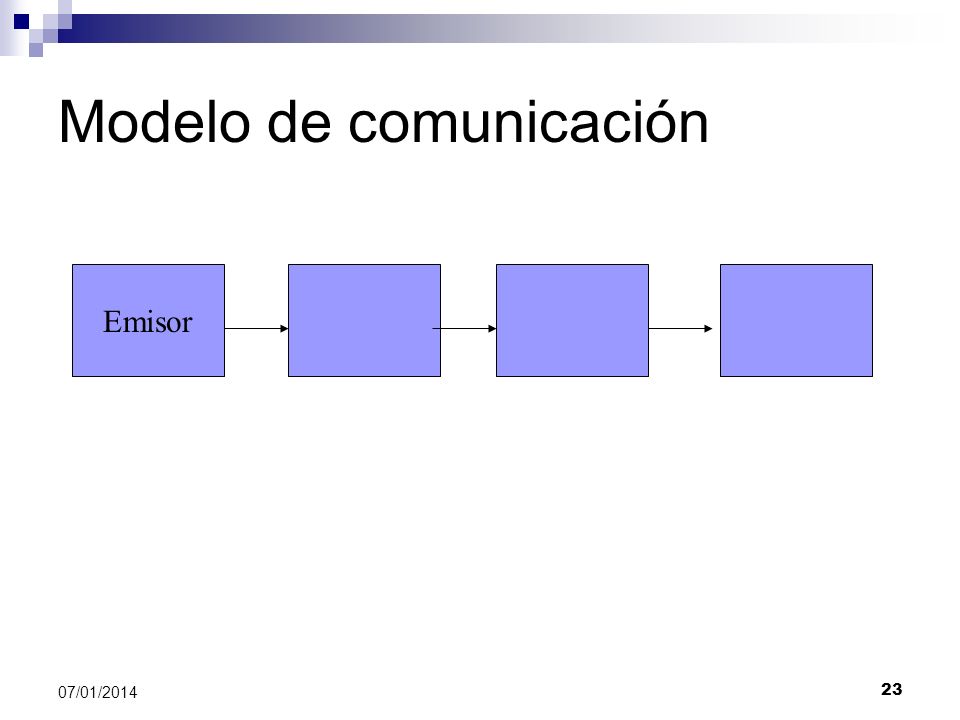 Modelo de comunicación

Emisor

07/01/2014

23